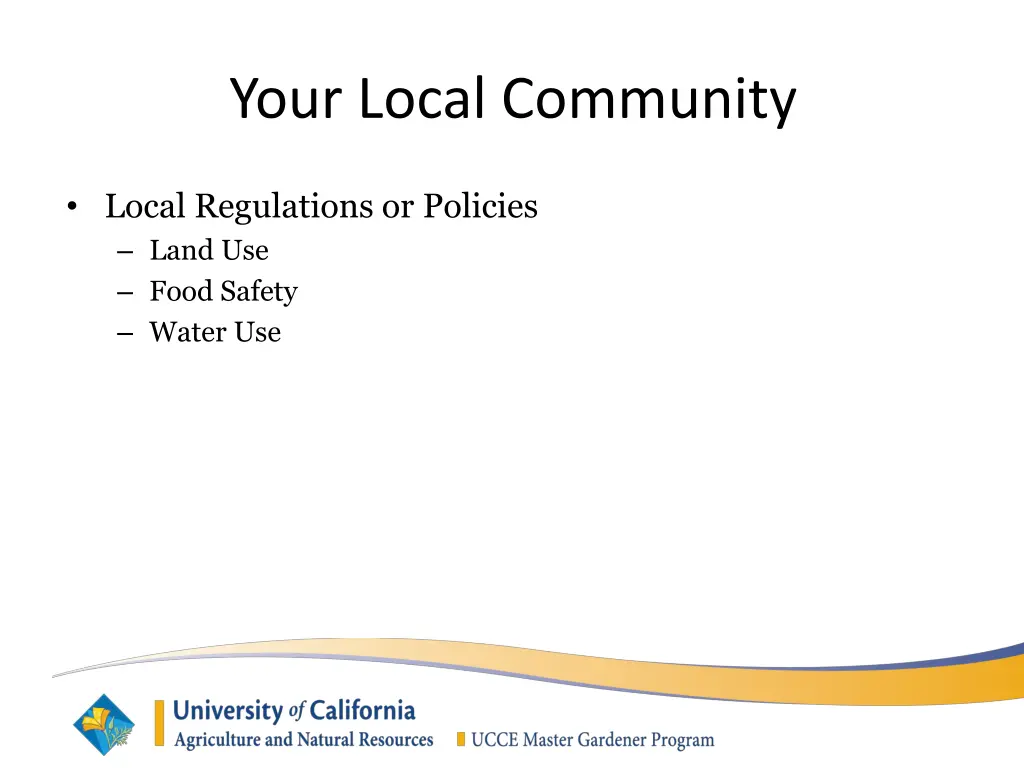 Your Local Community

• Local Regulations or Policies
– Land Use
– Food Safety
– Water Use

University of California
Agriculture and Natural Resources
UCCE Master Gardener Program